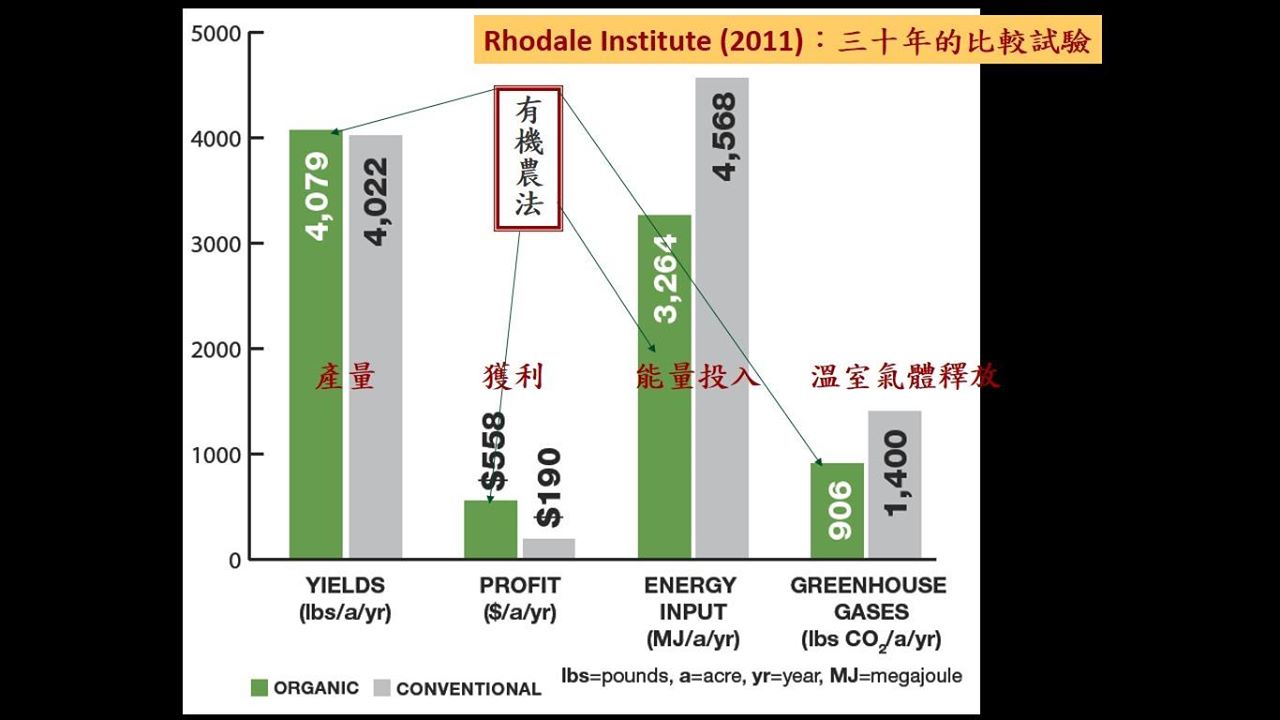 Rhodale Institute (2011)：三十年的比較試驗

5000
4000
3000
2000
1000
0

有機農法

4,079
4,022
$558
$190
3,264
4,568
906
1,400

產量
獲利
能量投入
溫室氣體釋放

YIELDS (lbs/a/yr)
PROFIT ($/a/yr)
ENERGY INPUT (MJ/a/yr)
GREENHOUSE GASES (lbs $CO_2$/a/yr)

ORGANIC
CONVENTIONAL
lbs=pounds, a=acre, yr=year, MJ=megajoule